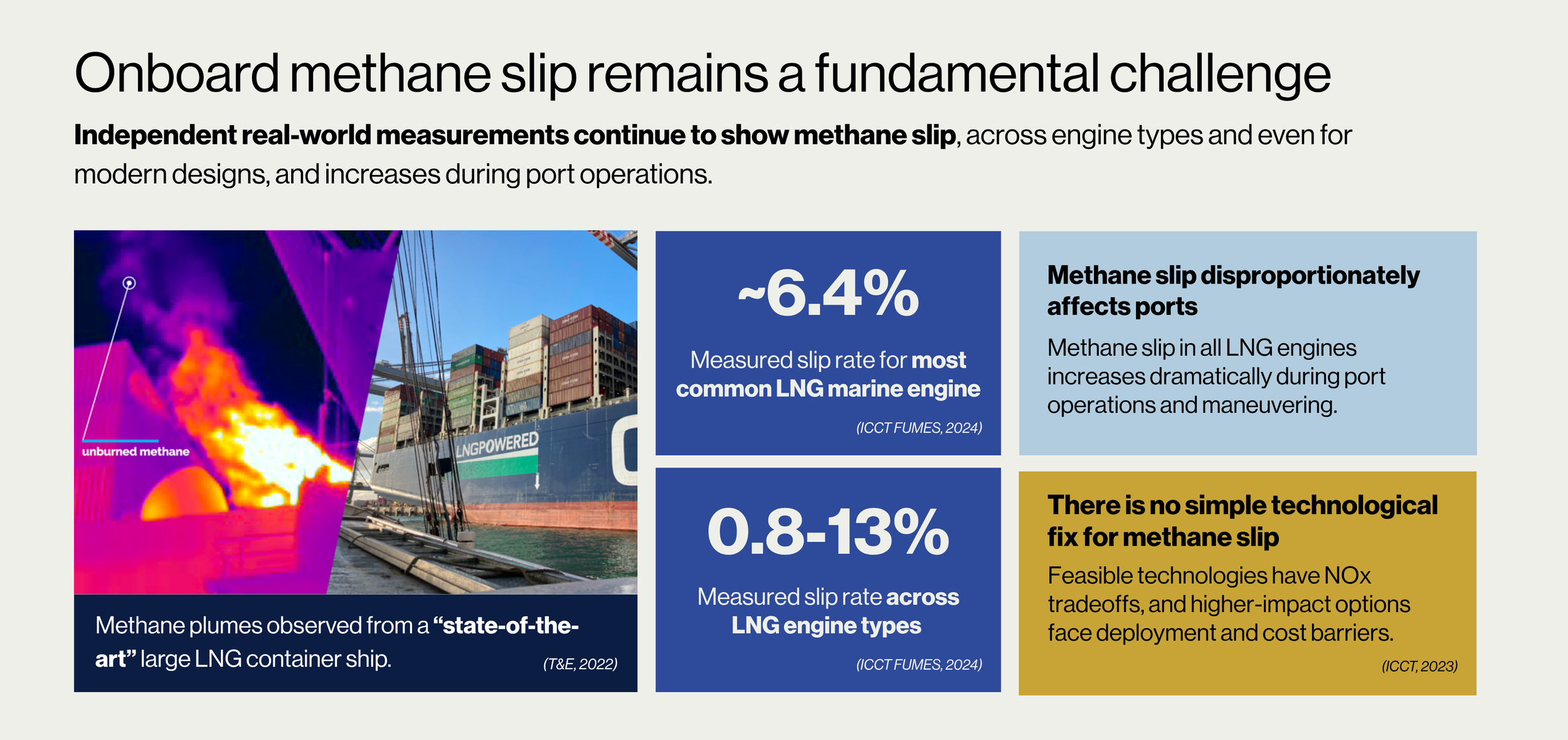 Onboard methane slip remains a fundamental challenge

Independent real-world measurements continue to show methane slip, across engine types and even for modern designs, and increases during port operations.

unburned methane

LNGPOWERED

Methane plumes observed from a "state-of-the-art" large LNG container ship.

(T&E, 2022)

~6.4%

Measured slip rate for most common LNG marine engine

(ICCT FUMES, 2024)

0.8-13%

Measured slip rate across LNG engine types

(ICCT FUMES, 2024)

Methane slip disproportionately affects ports

Methane slip in all LNG engines increases dramatically during port operations and maneuvering.

There is no simple technological fix for methane slip

Feasible technologies have NOx tradeoffs, and higher-impact options face deployment and cost barriers.

(ICCT, 2023)